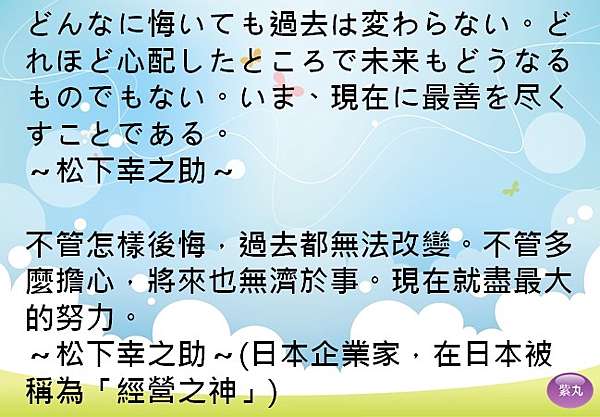 どんなに悔いても過去は変わらない。どれほど心配したところで未来もどうなるものでもない。いま、現在に最善を尽くすことである。
～松下幸之助～

不管怎樣後悔，過去都無法改變。不管多麼擔心，將來也無濟於事。現在就盡最大的努力。
～松下幸之助～(日本企業家，在日本被稱為「經營之神」)

紫丸